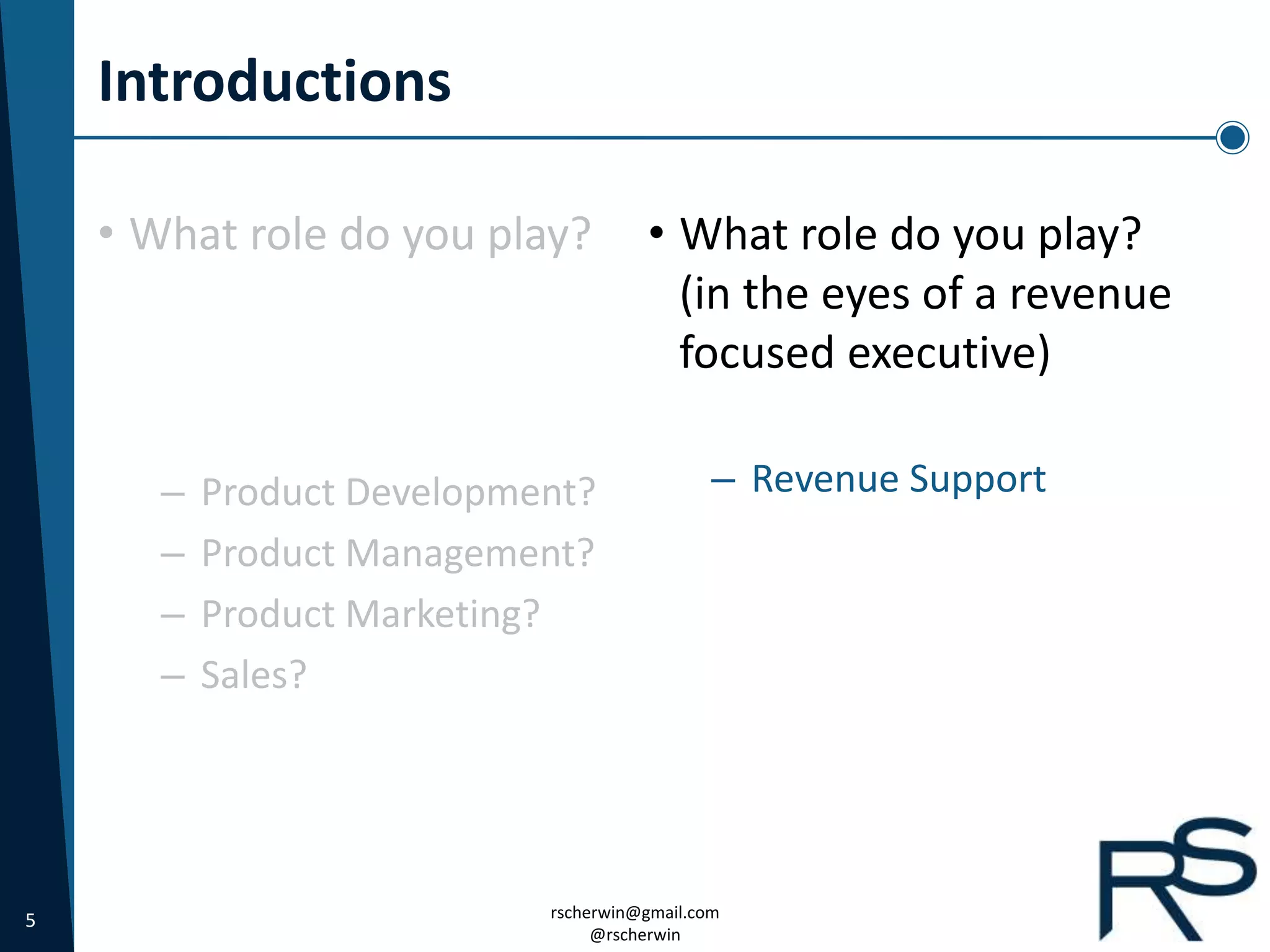 Introductions

• What role do you play?

– Product Development?
– Product Management?
– Product Marketing?
– Sales?

• What role do you play? (in the eyes of a revenue focused executive)

– Revenue Support

5

rscherwin@gmail.com
@rscherwin

RS